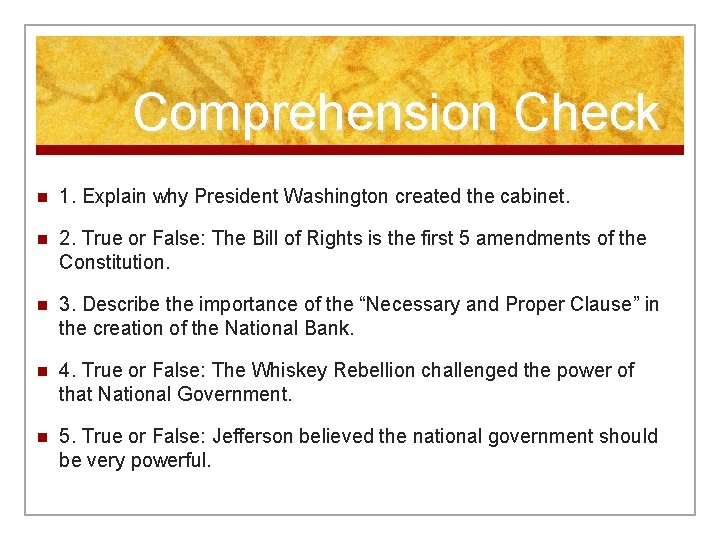 Comprehension Check

1. Explain why President Washington created the cabinet.

2. True or False: The Bill of Rights is the first 5 amendments of the Constitution.

3. Describe the importance of the “Necessary and Proper Clause” in the creation of the National Bank.

4. True or False: The Whiskey Rebellion challenged the power of that National Government.

5. True or False: Jefferson believed the national government should be very powerful.